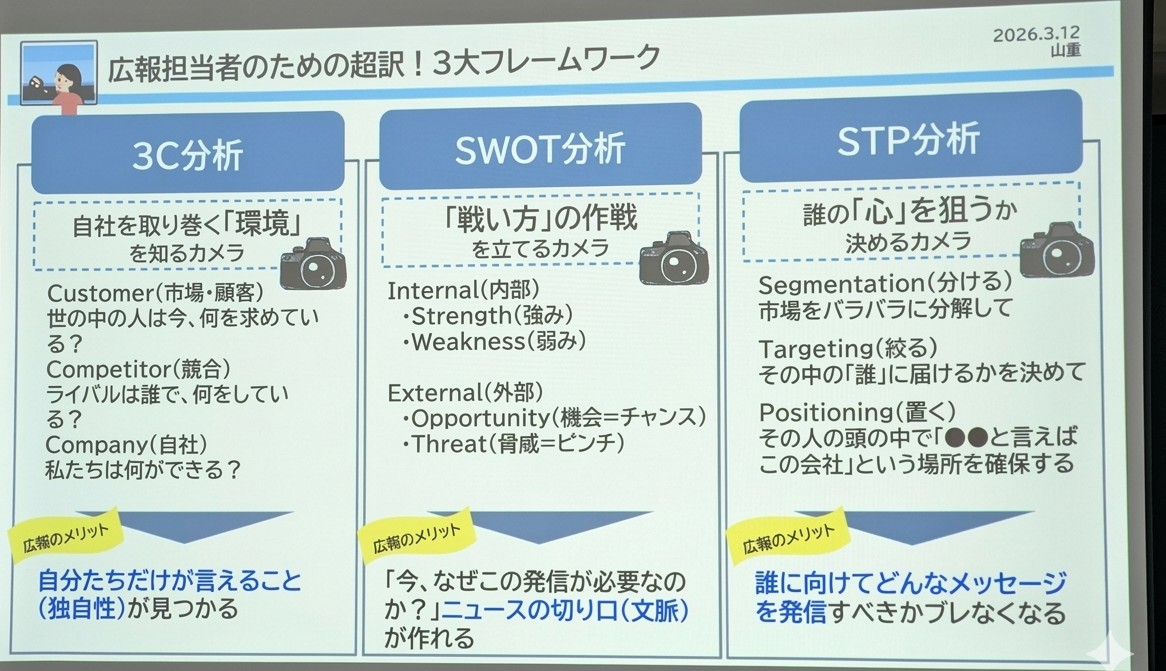 2026.3.12
山重

広報担当者のための超訳！3大フレームワーク

3C分析

自社を取り巻く「環境」を知るカメラ

Customer（市場・顧客）
世の中の人は今、何を求めている？
Competitor（競合）
ライバルは誰で、何をしている？
Company（自社）
私たちは何ができる？

広報のメリット

自分たちだけが言えること（独自性）が見つかる

SWOT分析

「戦い方」の作戦を立てるカメラ

Internal（内部）
・Strength（強み）
・Weakness（弱み）

External（外部）
・Opportunity（機会＝チャンス）
・Threat（脅威＝ピンチ）

広報のメリット

「今、なぜこの発信が必要なのか？」ニュースの切り口（文脈）が作れる

STP分析

誰の「心」を狙うか決めるカメラ

Segmentation（分ける）
市場をバラバラに分解して

Targeting（絞る）
その中の「誰」に届けるかを決めて

Positioning（置く）
その人の頭の中で「●●と言えばこの会社」という場所を確保する

広報のメリット

誰に向けてどんなメッセージを発信すべきかブレなくなる